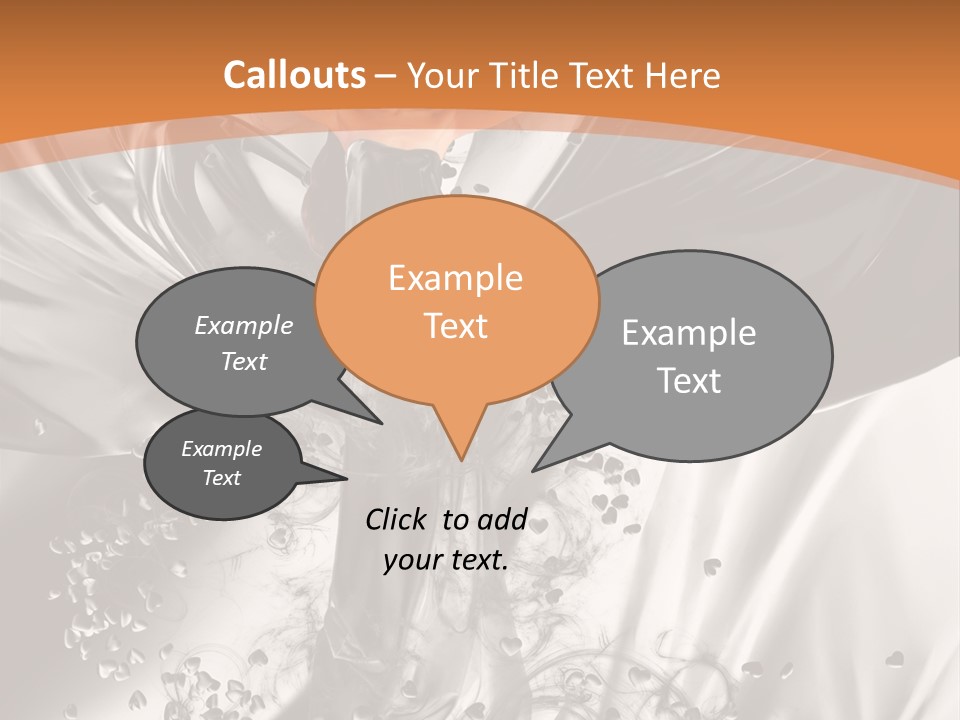 Callouts – Your Title Text Here

Example Text

Example Text

Example Text

Example Text

Click to add your text.